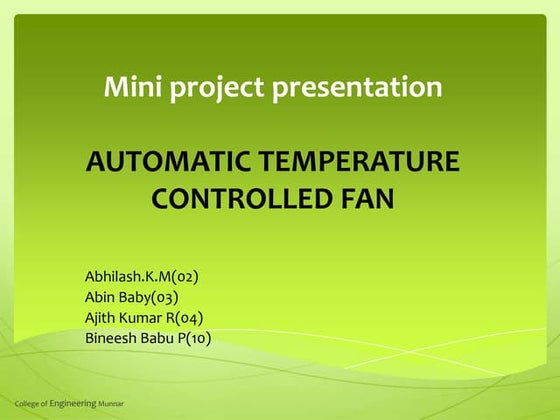 Mini project presentation

AUTOMATIC TEMPERATURE CONTROLLED FAN

Abhilash.K.M(02)
Abin Baby(03)
Ajith Kumar R(04)
Bineesh Babu P(10)

College of Engineering Munnar